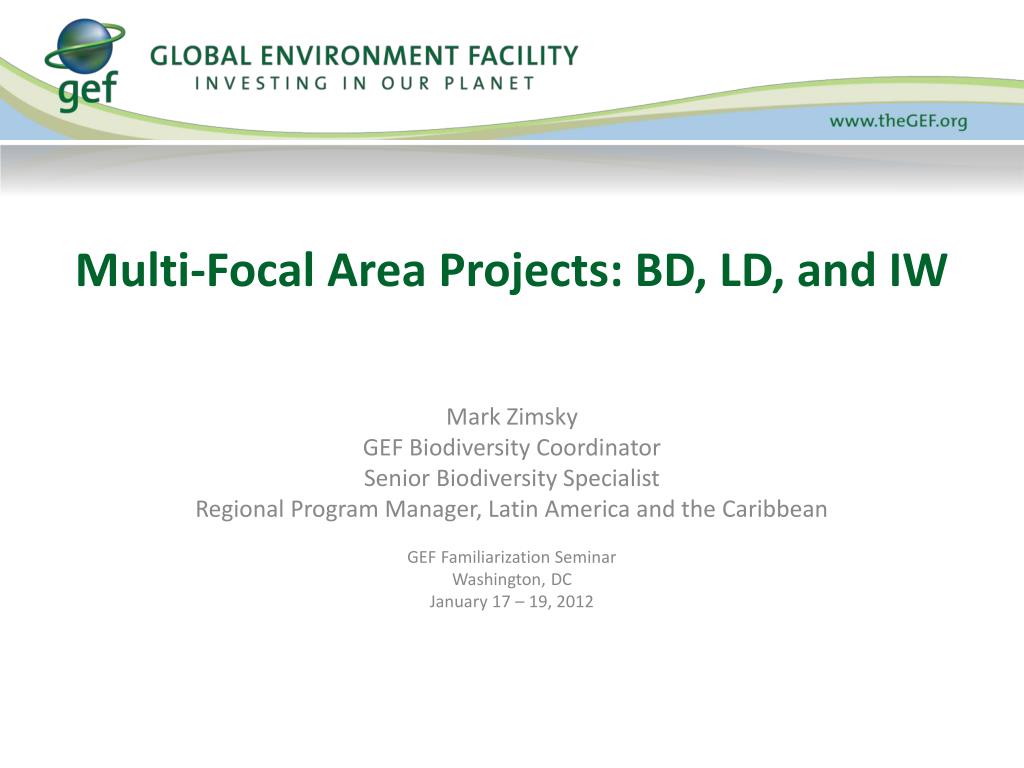 gef
GLOBAL ENVIRONMENT FACILITY
INVESTING IN OUR PLANET

www.theGEF.org

Multi-Focal Area Projects: BD, LD, and IW

Mark Zimsky
GEF Biodiversity Coordinator
Senior Biodiversity Specialist
Regional Program Manager, Latin America and the Caribbean

GEF Familiarization Seminar
Washington, DC
January 17 – 19, 2012